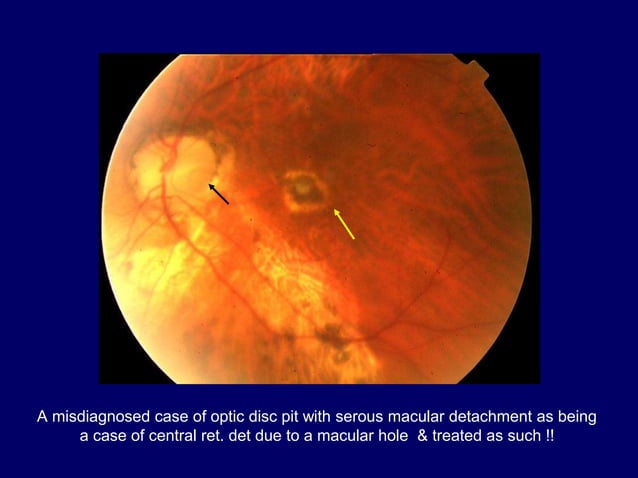 A misdiagnosed case of optic disc pit with serous macular detachment as being a case of central ret. det due to a macular hole & treated as such !!